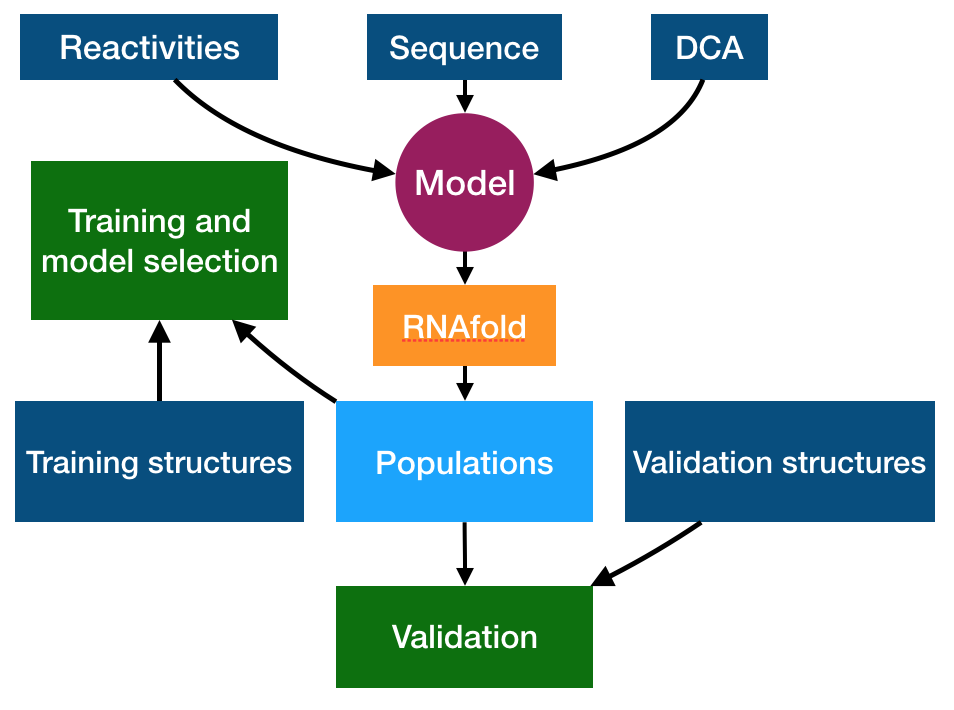 Reactivities

Sequence

DCA

Model

Training and model selection

RNAfold

Training structures

Populations

Validation structures

Validation